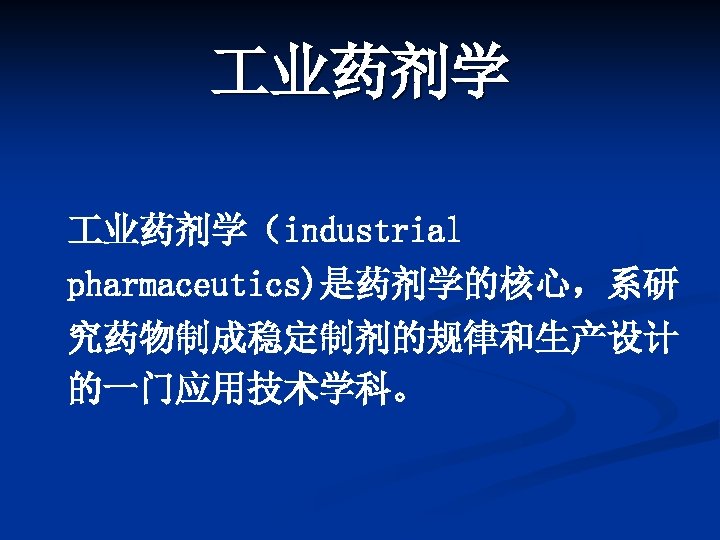 工业药剂学

工业药剂学（industrial pharmaceutics)是药剂学的核心，系研究药物制成稳定制剂的规律和生产设计的一门应用技术学科。